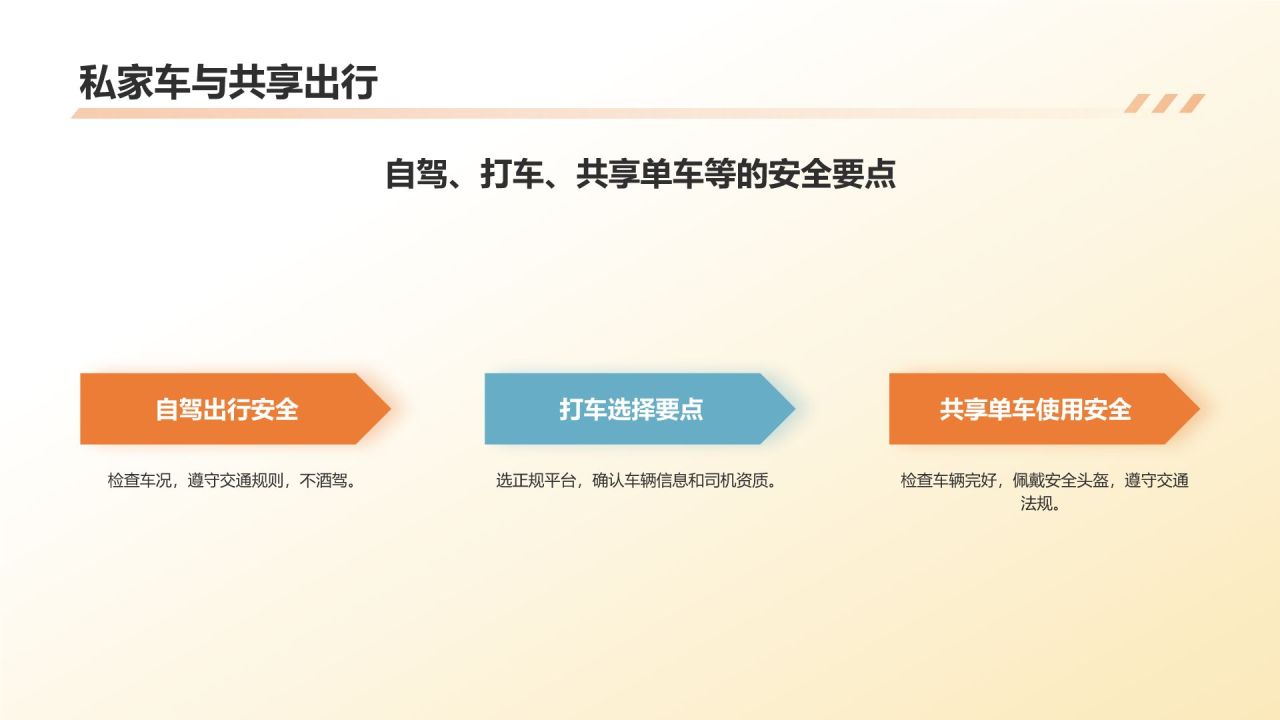 私家车与共享出行

自驾、打车、共享单车等的安全要点

自驾出行安全

检查车况，遵守交通规则，不酒驾。

打车选择要点

选正规平台，确认车辆信息和司机资质。

共享单车使用安全

检查车辆完好，佩戴安全头盔，遵守交通法规。